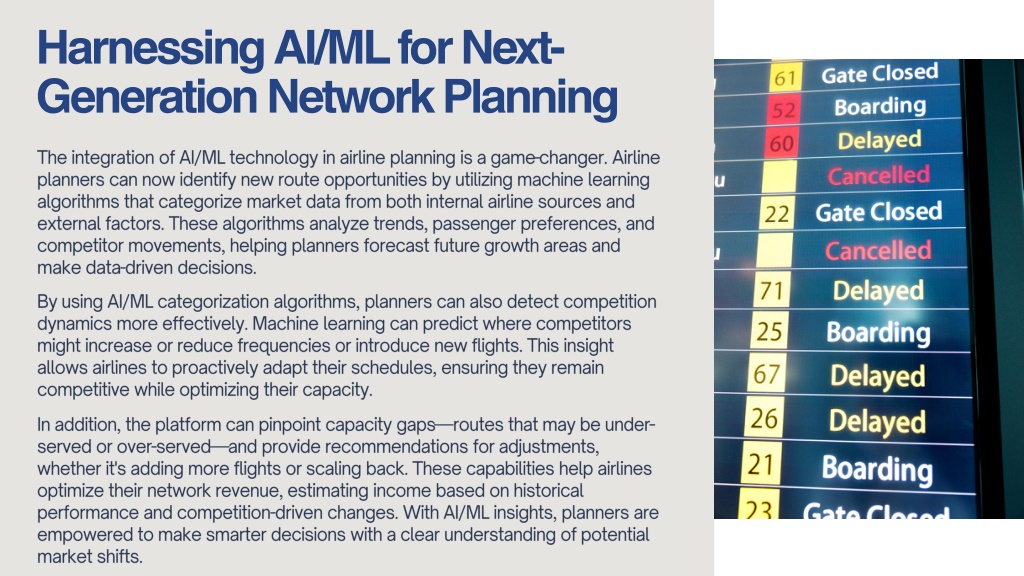 Harnessing AI/ML for Next-Generation Network Planning

The integration of AI/ML technology in airline planning is a game-changer. Airline planners can now identify new route opportunities by utilizing machine learning algorithms that categorize market data from both internal airline sources and external factors. These algorithms analyze trends, passenger preferences, and competitor movements, helping planners forecast future growth areas and make data-driven decisions.

By using AI/ML categorization algorithms, planners can also detect competition dynamics more effectively. Machine learning can predict where competitors might increase or reduce frequencies or introduce new flights. This insight allows airlines to proactively adapt their schedules, ensuring they remain competitive while optimizing their capacity.

In addition, the platform can pinpoint capacity gaps—routes that may be under-served or over-served—and provide recommendations for adjustments, whether it's adding more flights or scaling back. These capabilities help airlines optimize their network revenue, estimating income based on historical performance and competition-driven changes. With AI/ML insights, planners are empowered to make smarter decisions with a clear understanding of potential market shifts.

61 Gate Closed
52 Boarding
60 Delayed
u Cancelled
22 Gate Closed
u Cancelled
71 Delayed
25 Boarding
67 Delayed
26 Delayed
21 Boarding
23 Gate Closed